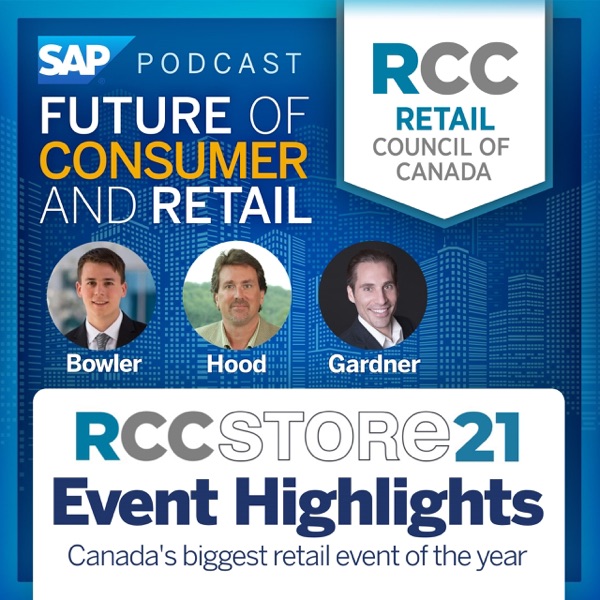 SAP PODCAST
FUTURE OF CONSUMER AND RETAIL

RCC
RETAIL
COUNCIL OF CANADA

Bowler
Hood
Gardner

RCCSTORe21
Event Highlights
Canada's biggest retail event of the year